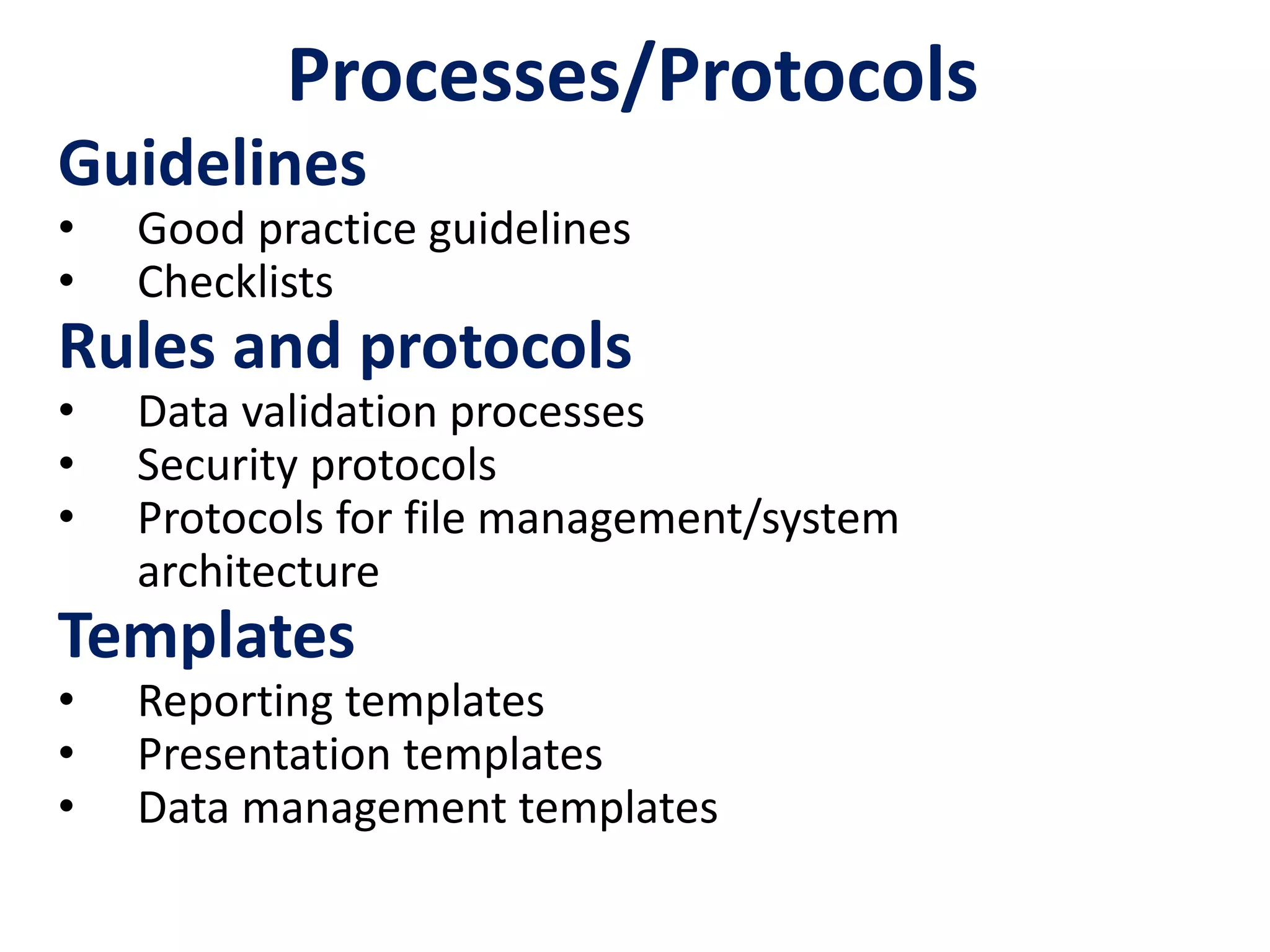 Processes/Protocols

Guidelines
• Good practice guidelines
• Checklists

Rules and protocols
• Data validation processes
• Security protocols
• Protocols for file management/system architecture

Templates
• Reporting templates
• Presentation templates
• Data management templates